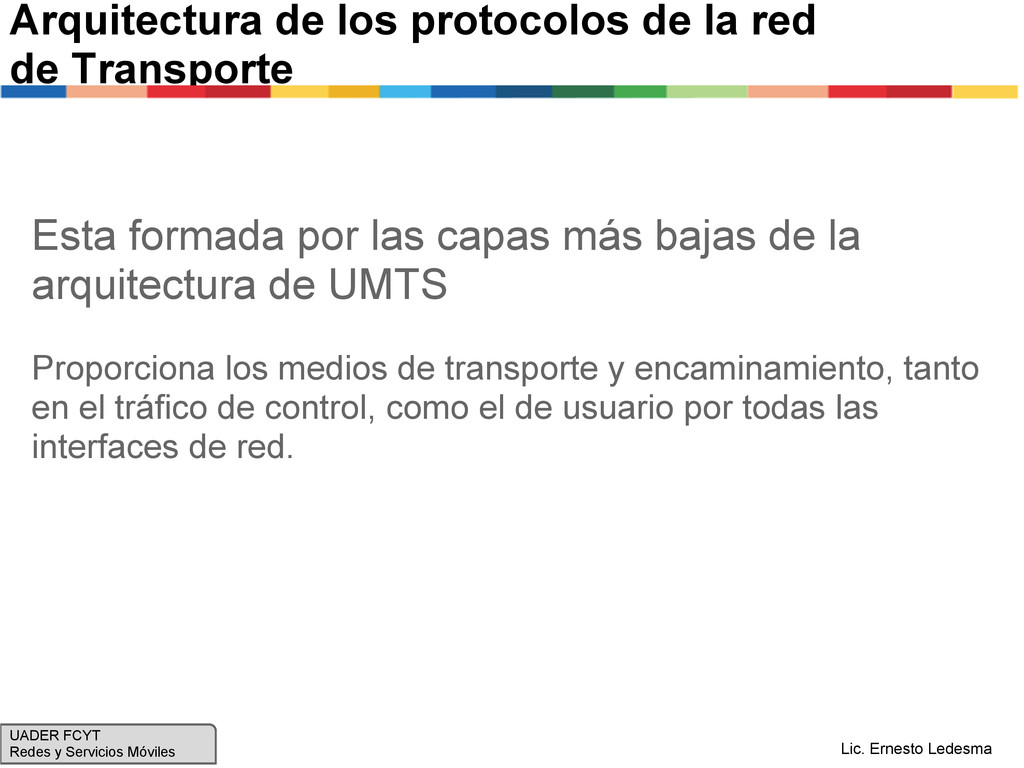 Arquitectura de los protocolos de la red de Transporte

Esta formada por las capas más bajas de la arquitectura de UMTS

Proporciona los medios de transporte y encaminamiento, tanto en el tráfico de control, como el de usuario por todas las interfaces de red.

UADER FCYT
Redes y Servicios Móviles

Lic. Ernesto Ledesma